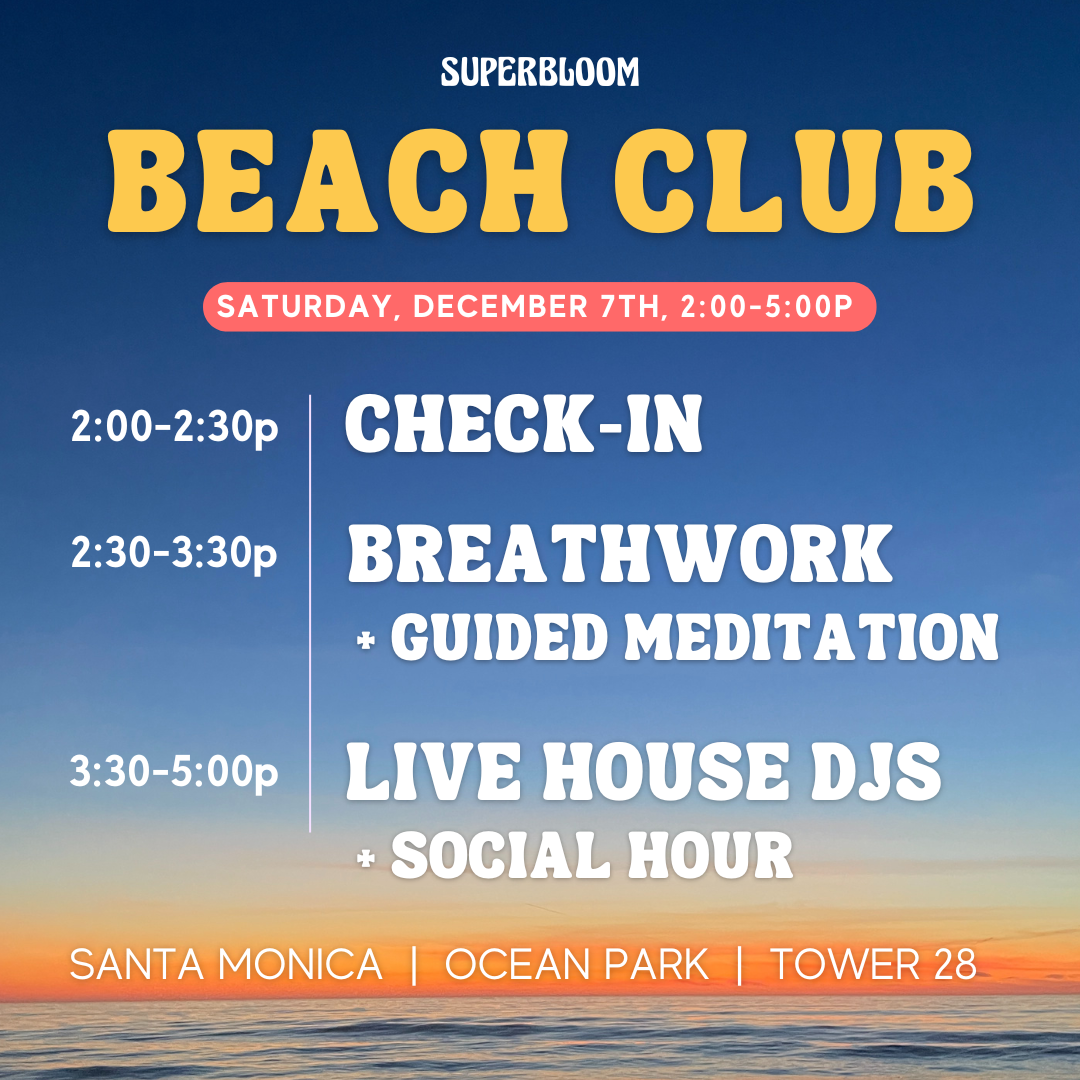 SUPERBLOOM

BEACH CLUB

SATURDAY, DECEMBER 7TH, 2:00-5:00P

2:00-2:30p CHECK-IN

2:30-3:30p BREATHWORK + GUIDED MEDITATION

3:30-5:00p LIVE HOUSE DJS + SOCIAL HOUR

SANTA MONICA | OCEAN PARK | TOWER 28